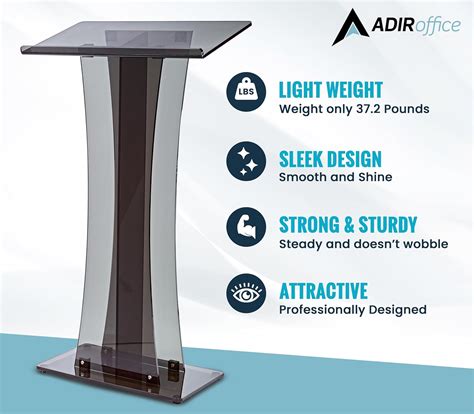 ADIRoffice

LBS

LIGHT WEIGHT
Weight only 37.2 Pounds

SLEEK DESIGN
Smooth and Shine

STRONG & STURDY
Steady and doesn't wobble

ATTRACTIVE
Professionally Designed